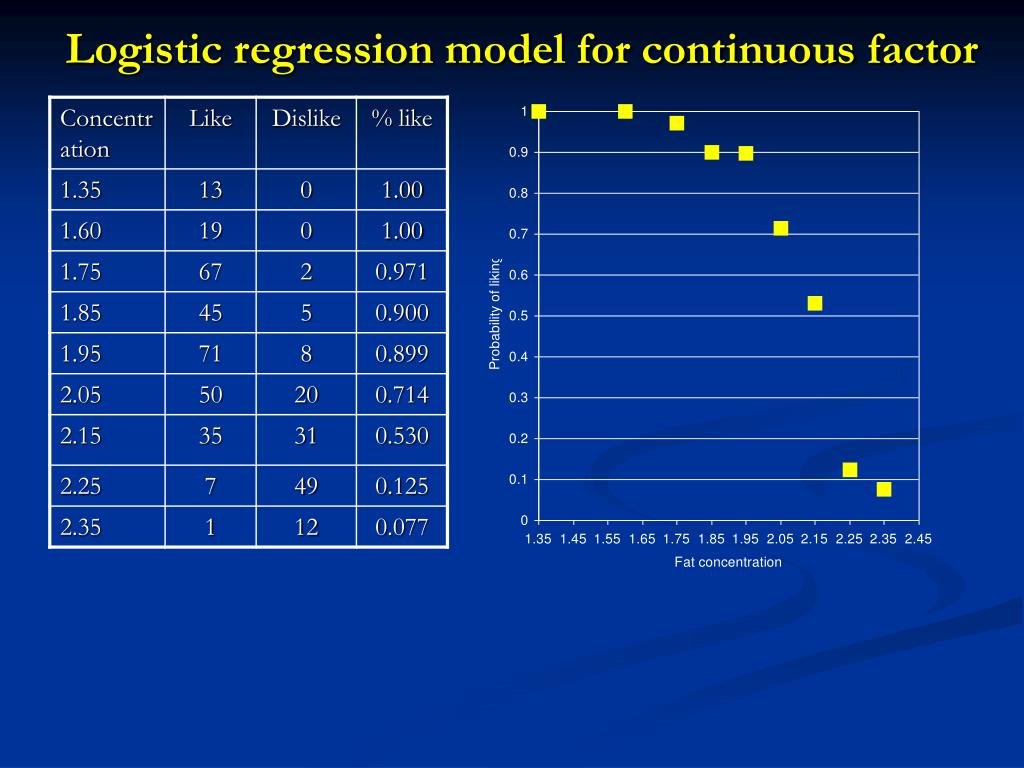 Logistic regression model for continuous factor

| Concentration | Like | Dislike | % like |
|---|---|---|---|
| 1.35 | 13 | 0 | 1.00 |
| 1.60 | 19 | 0 | 1.00 |
| 1.75 | 67 | 2 | 0.971 |
| 1.85 | 45 | 5 | 0.900 |
| 1.95 | 71 | 8 | 0.899 |
| 2.05 | 50 | 20 | 0.714 |
| 2.15 | 35 | 31 | 0.530 |
| 2.25 | 7 | 49 | 0.125 |
| 2.35 | 1 | 12 | 0.077 |

1
0.9
0.8
0.7
0.6
0.5
0.4
0.3
0.2
0.1
0
Probability of liking
1.35 1.45 1.55 1.65 1.75 1.85 1.95 2.05 2.15 2.25 2.35 2.45
Fat concentration